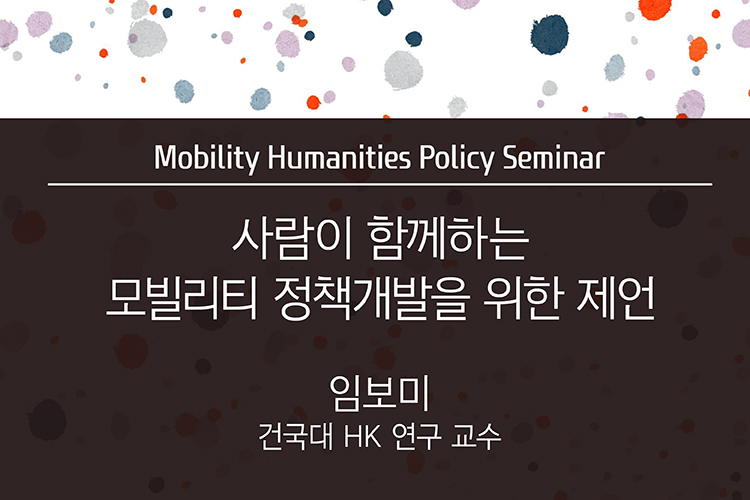 Mobility Humanities Policy Seminar

사람이 함께하는
모빌리티 정책개발을 위한 제언

임보미
건국대 HK 연구 교수